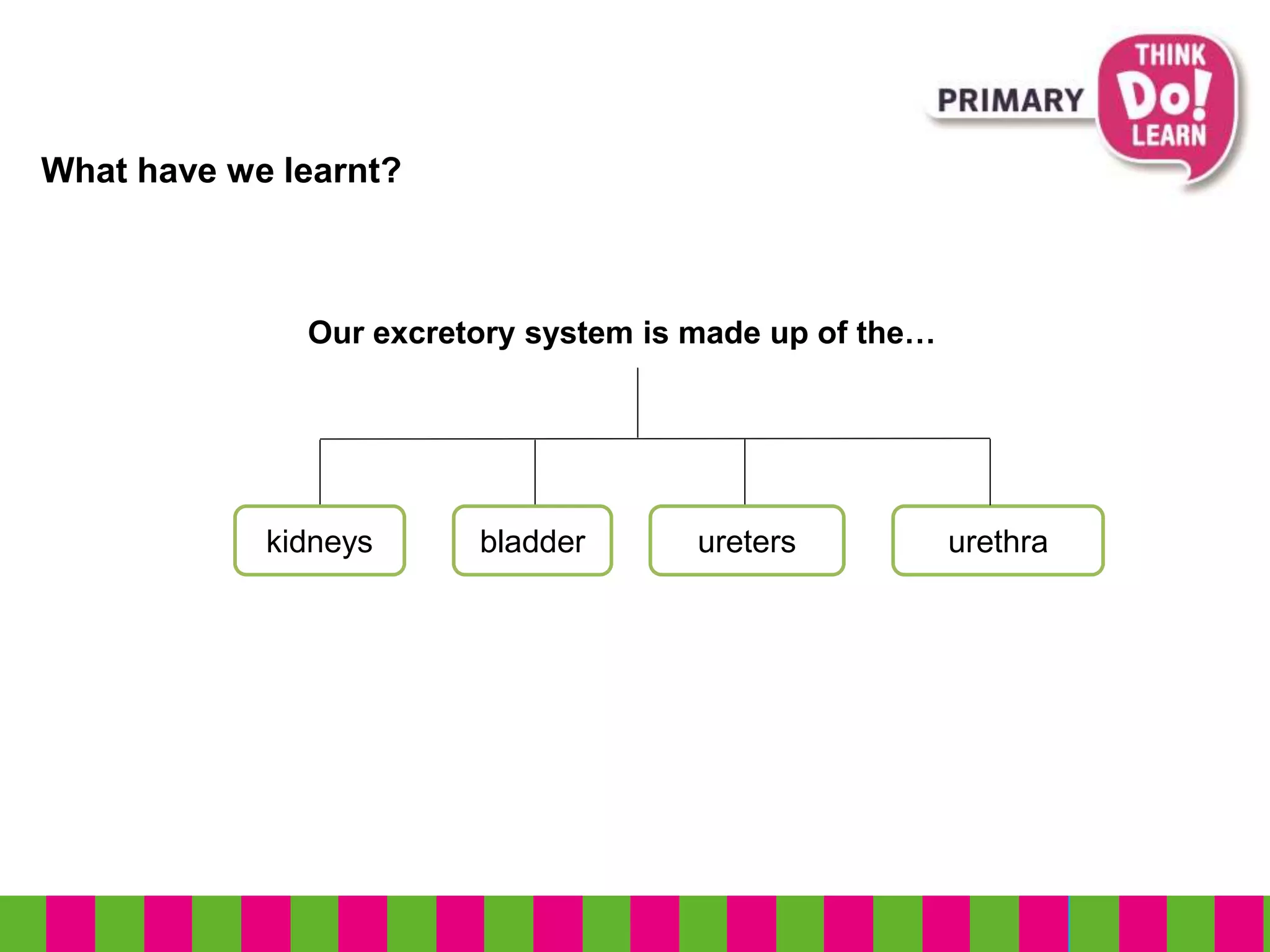 PRIMARY THINK Do! LEARN

What have we learnt?

Our excretory system is made up of the…

kidneys

bladder

ureters

urethra